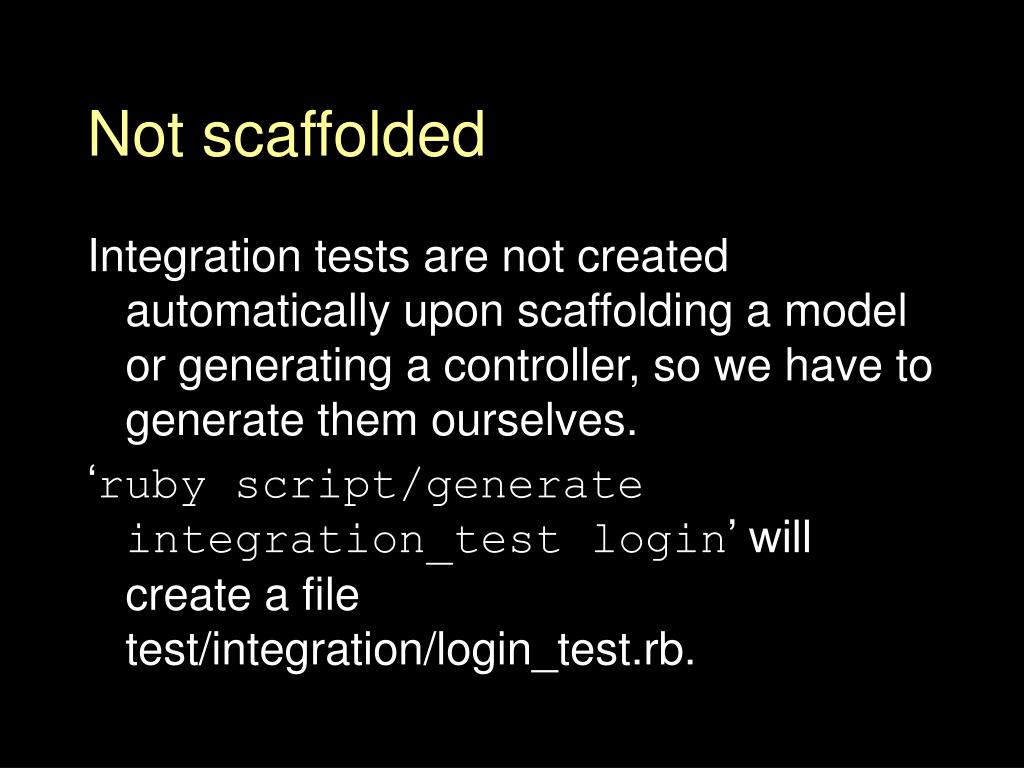 Not scaffolded

Integration tests are not created automatically upon scaffolding a model or generating a controller, so we have to generate them ourselves.

‘ruby script/generate integration_test login’ will create a file test/integration/login_test.rb.